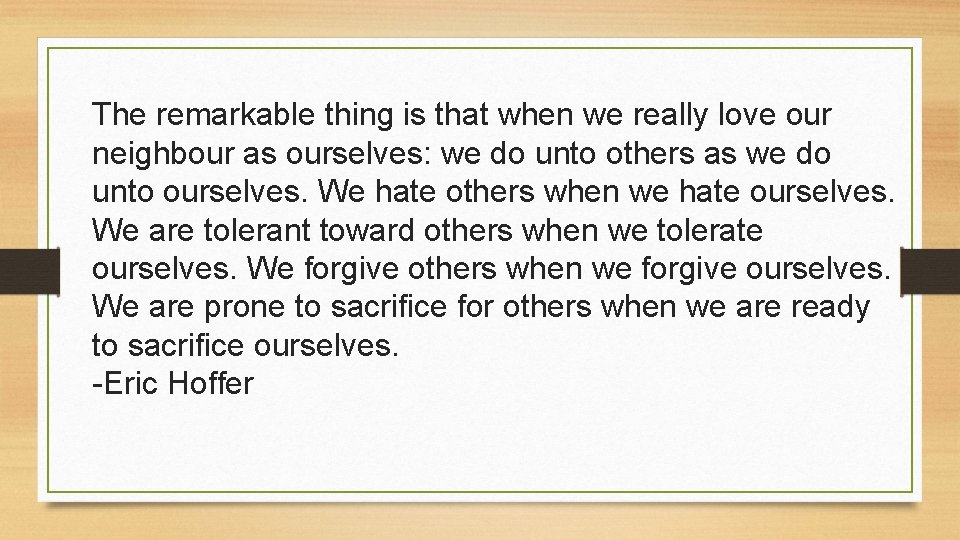 The remarkable thing is that when we really love our neighbour as ourselves: we do unto others as we do unto ourselves. We hate others when we hate ourselves. We are tolerant toward others when we tolerate ourselves. We forgive others when we forgive ourselves. We are prone to sacrifice for others when we are ready to sacrifice ourselves.
-Eric Hoffer